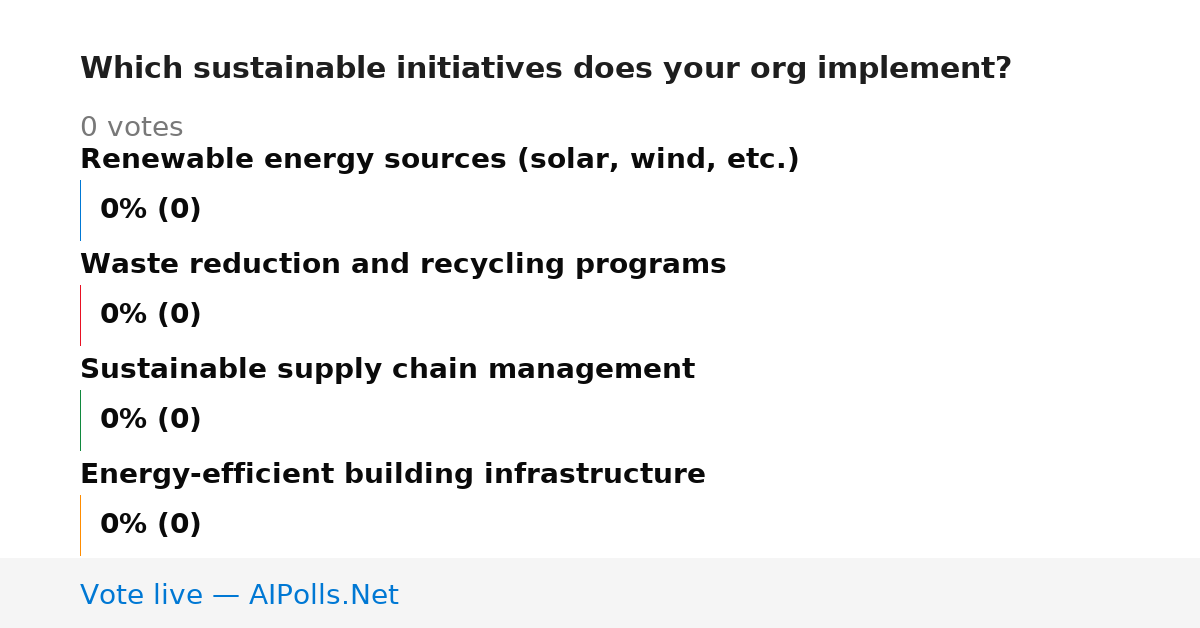 Which sustainable initiatives does your org implement?

0 votes

Renewable energy sources (solar, wind, etc.)

0% (0)

Waste reduction and recycling programs

0% (0)

Sustainable supply chain management

0% (0)

Energy-efficient building infrastructure

0% (0)

Vote live — AIPolls.Net